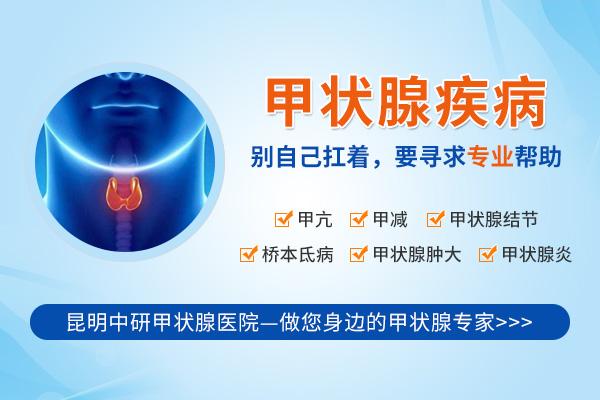 甲状腺疾病

别自己扛着，要寻求专业帮助

甲亢　甲减　甲状腺结节

桥本氏病　甲状腺肿大　甲状腺炎

昆明中研甲状腺医院—做您身边的甲状腺专家>>>